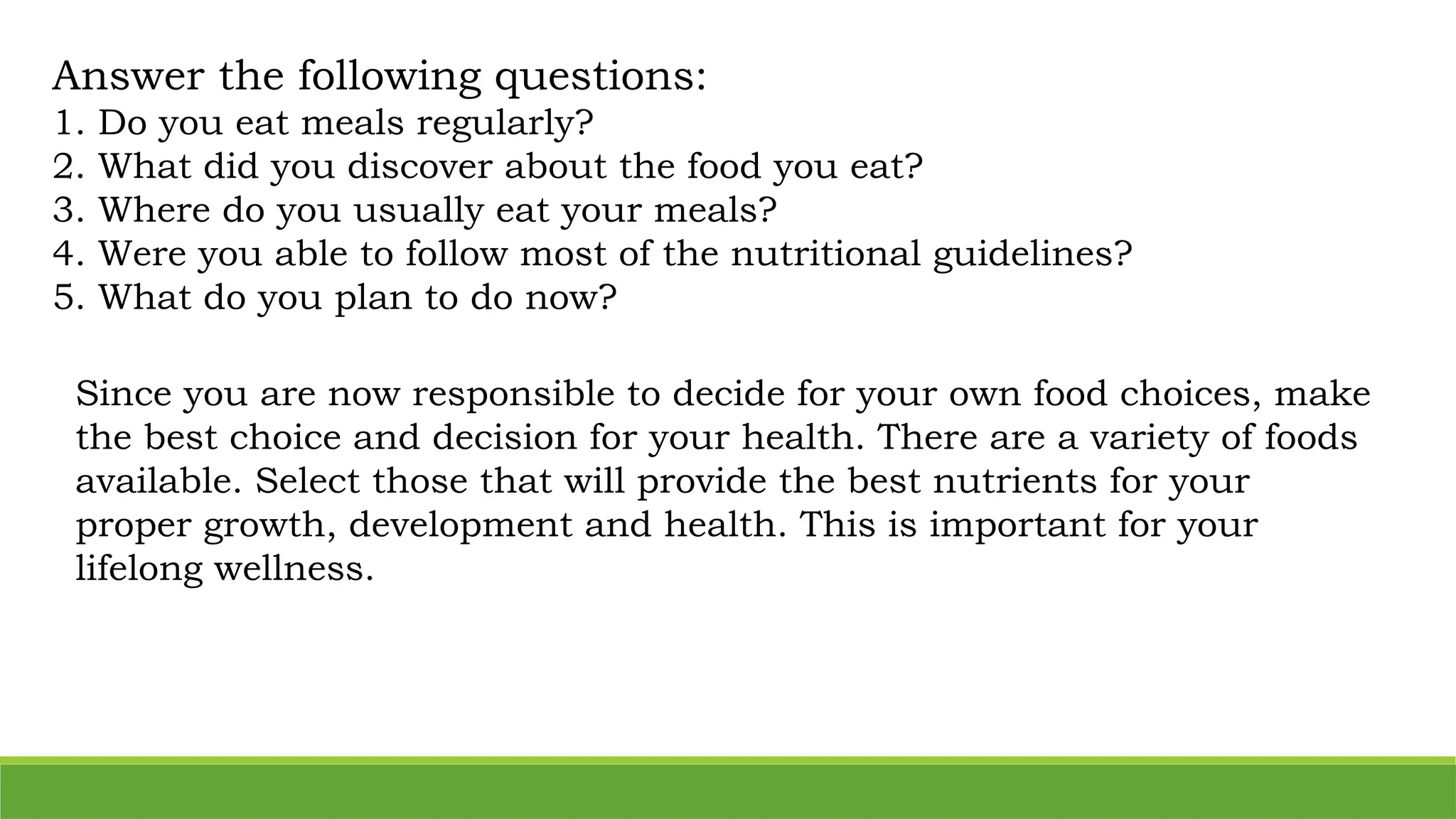 Answer the following questions:
1. Do you eat meals regularly?
2. What did you discover about the food you eat?
3. Where do you usually eat your meals?
4. Were you able to follow most of the nutritional guidelines?
5. What do you plan to do now?

Since you are now responsible to decide for your own food choices, make the best choice and decision for your health. There are a variety of foods available. Select those that will provide the best nutrients for your proper growth, development and health. This is important for your lifelong wellness.